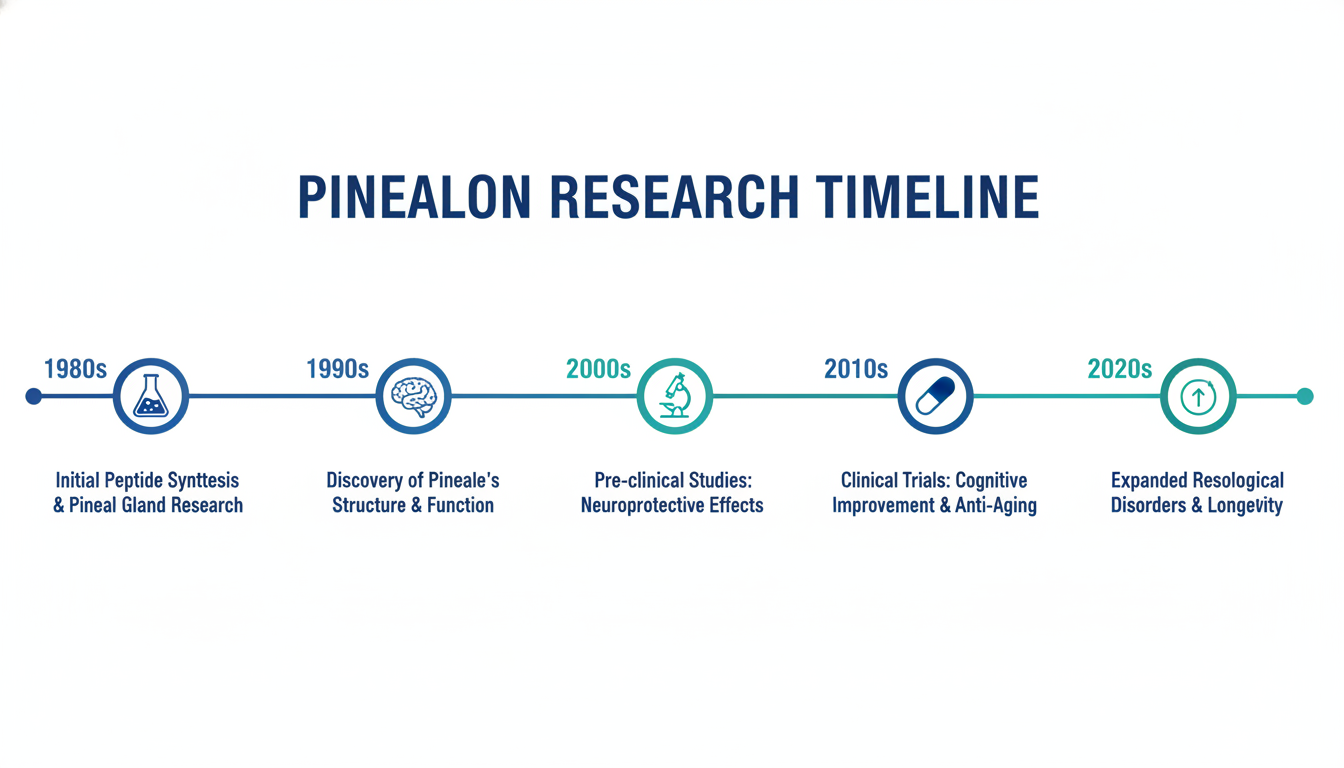 PINEALON RESEARCH TIMELINE

1980s

Initial Peptide Synttesis & Pineal Gland Research

1990s

Discovery of Pineale's Structure & Function

2000s

Pre-clinical Studies: Neuroprotective Effects

2010s

Clinical Trials: Cognitive Improvement & Anti-Aging

2020s

Expanded Resological Disorders & Longevity